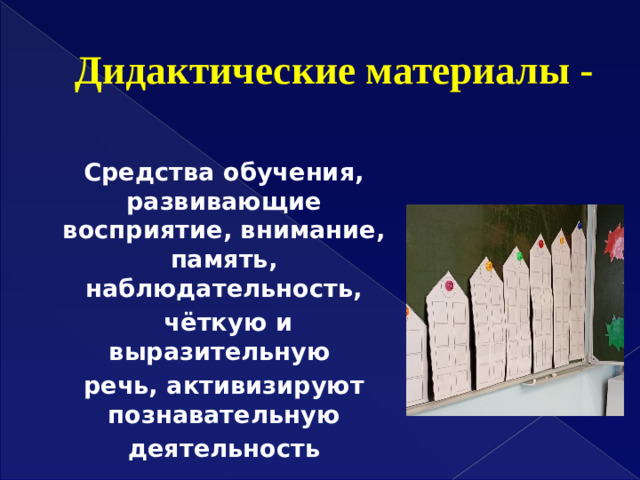 Дидактические материалы -

Средства обучения, развивающие восприятие, внимание, память, наблюдательность, чёткую и выразительную речь, активизируют познавательную деятельность